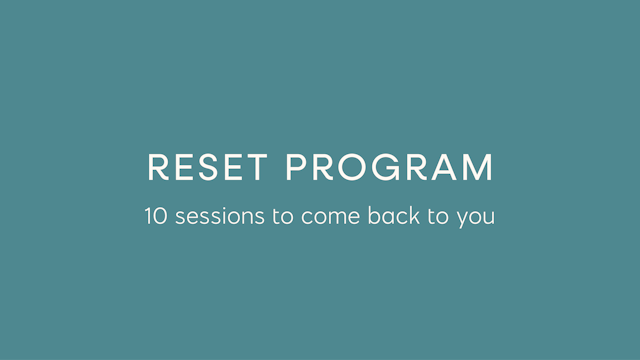 RESET PROGRAM

10 sessions to come back to you